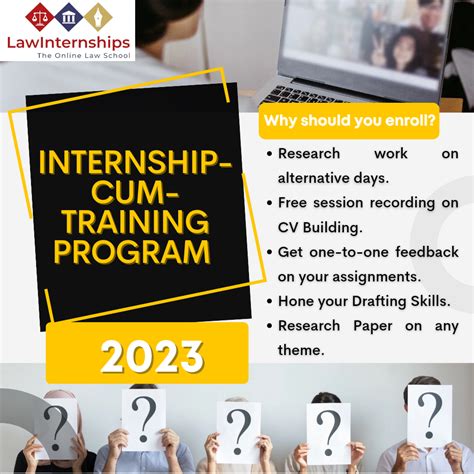 LawInternships
The Online Law School

INTERNSHIP-CUM-TRAINING PROGRAM

2023

Why should you enroll?

• Research work on alternative days.
• Free session recording on CV Building.
• Get one-to-one feedback on your assignments.
• Hone your Drafting Skills.
• Research Paper on any theme.

?
?
?
?
?